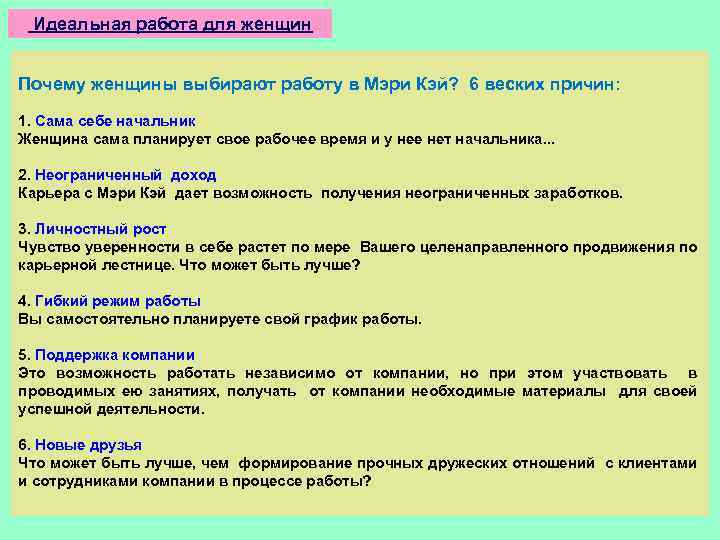 Идеальная работа для женщин

Почему женщины выбирают работу в Мэри Кэй? 6 веских причин:

1. Сама себе начальник
Женщина сама планирует свое рабочее время и у нее нет начальника...

2. Неограниченный доход
Карьера с Мэри Кэй дает возможность получения неограниченных заработков.

3. Личностный рост
Чувство уверенности в себе растет по мере Вашего целенаправленного продвижения по карьерной лестнице. Что может быть лучше?

4. Гибкий режим работы
Вы самостоятельно планируете свой график работы.

5. Поддержка компании
Это возможность работать независимо от компании, но при этом участвовать в проводимых ею занятиях, получать от компании необходимые материалы для своей успешной деятельности.

6. Новые друзья
Что может быть лучше, чем формирование прочных дружеских отношений с клиентами и сотрудниками компании в процессе работы?